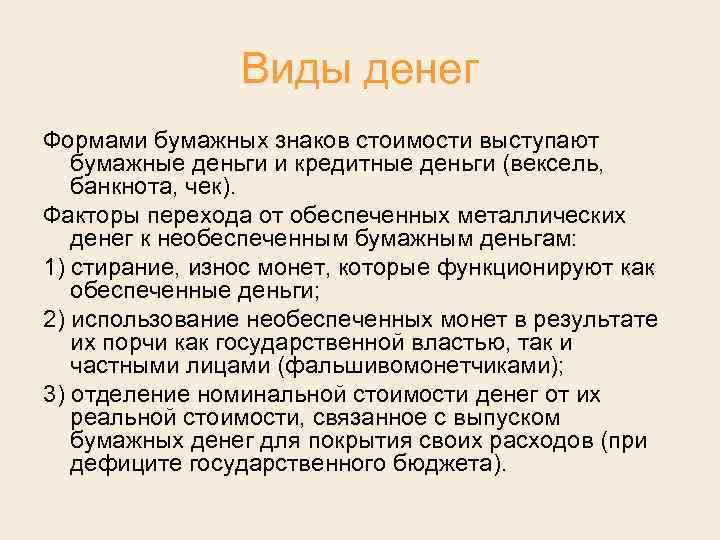 Виды денег

Формами бумажных знаков стоимости выступают бумажные деньги и кредитные деньги (вексель, банкнота, чек).

Факторы перехода от обеспеченных металлических денег к необеспеченным бумажным деньгам:

1) стирание, износ монет, которые функционируют как обеспеченные деньги;

2) использование необеспеченных монет в результате их порчи как государственной властью, так и частными лицами (фальшивомонетчиками);

3) отделение номинальной стоимости денег от их реальной стоимости, связанное с выпуском бумажных денег для покрытия своих расходов (при дефиците государственного бюджета).